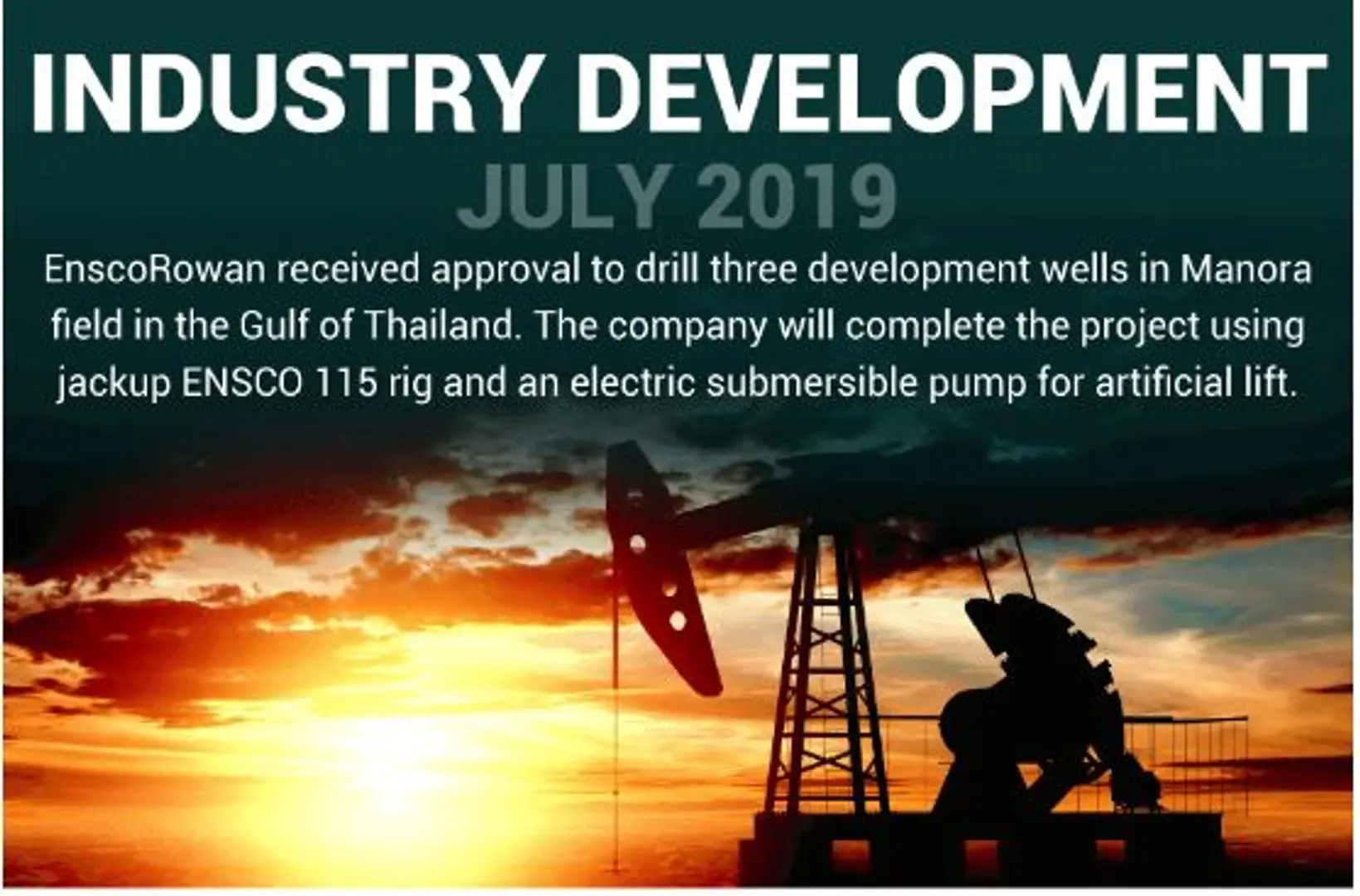 INDUSTRY DEVELOPMENT

JULY 2019

EnscoRowan received approval to drill three development wells in Manora field in the Gulf of Thailand. The company will complete the project using jackup ENSCO 115 rig and an electric submersible pump for artificial lift.